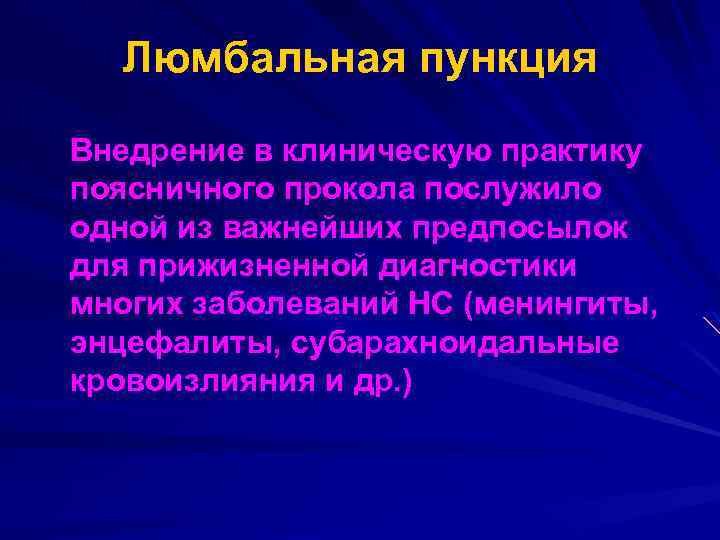 Люмбальная пункция

Внедрение в клиническую практику поясничного прокола послужило одной из важнейших предпосылок для прижизненной диагностики многих заболеваний НС (менингиты, энцефалиты, субарахноидальные кровоизлияния и др.)